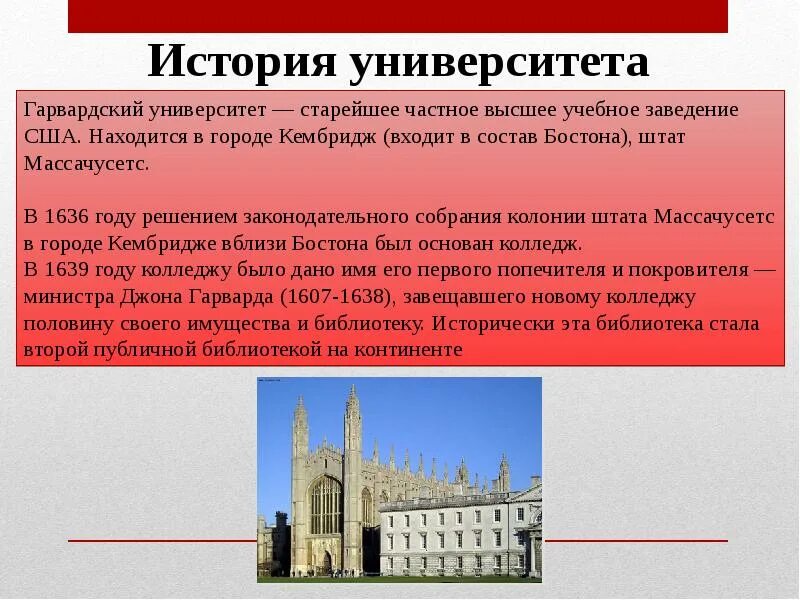 История университета

Гарвардский университет — старейшее частное высшее учебное заведение США. Находится в городе Кембридж (входит в состав Бостона), штат Массачусетс.

В 1636 году решением законодательного собрания колонии штата Массачусетс в городе Кембридже вблизи Бостона был основан колледж.
В 1639 году колледжу было дано имя его первого попечителя и покровителя — министра Джона Гарварда (1607-1638), завещавшего новому колледжу половину своего имущества и библиотеку. Исторически эта библиотека стала второй публичной библиотекой на континенте